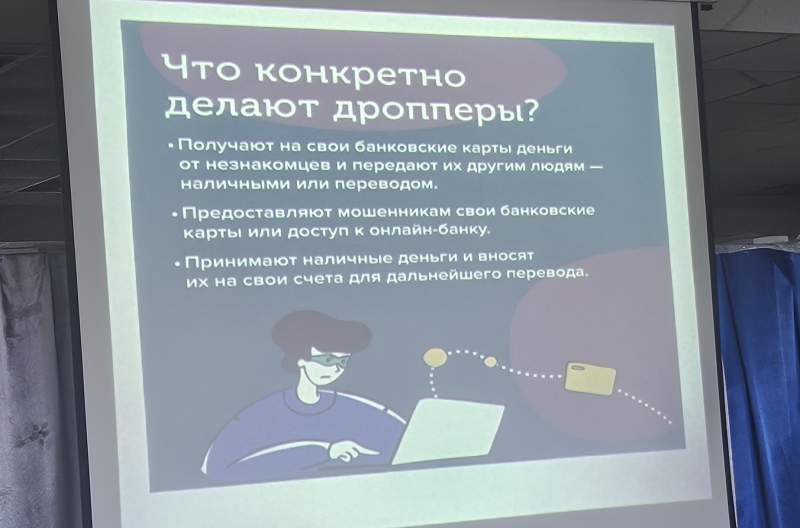 Что конкретно делают дропперы?

• Получают на свои банковские карты деньги от незнакомцев и передают их другим людям — наличными или переводом.

• Предоставляют мошенникам свои банковские карты или доступ к онлайн-банку.

• Принимают наличные деньги и вносят их на свои счета для дальнейшего перевода.